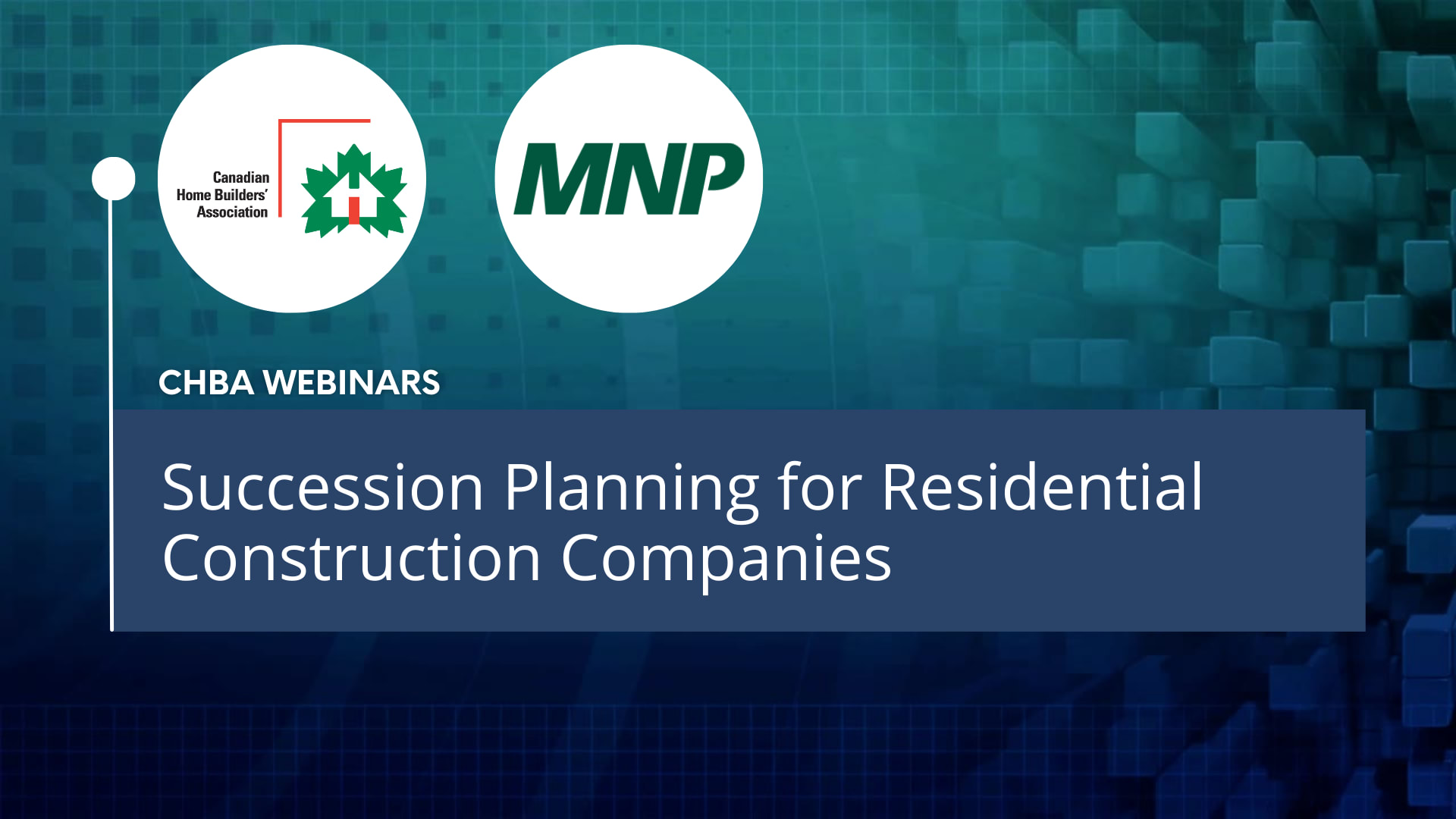 Canadian Home Builders' Association

MNP

CHBA WEBINARS

Succession Planning for Residential Construction Companies